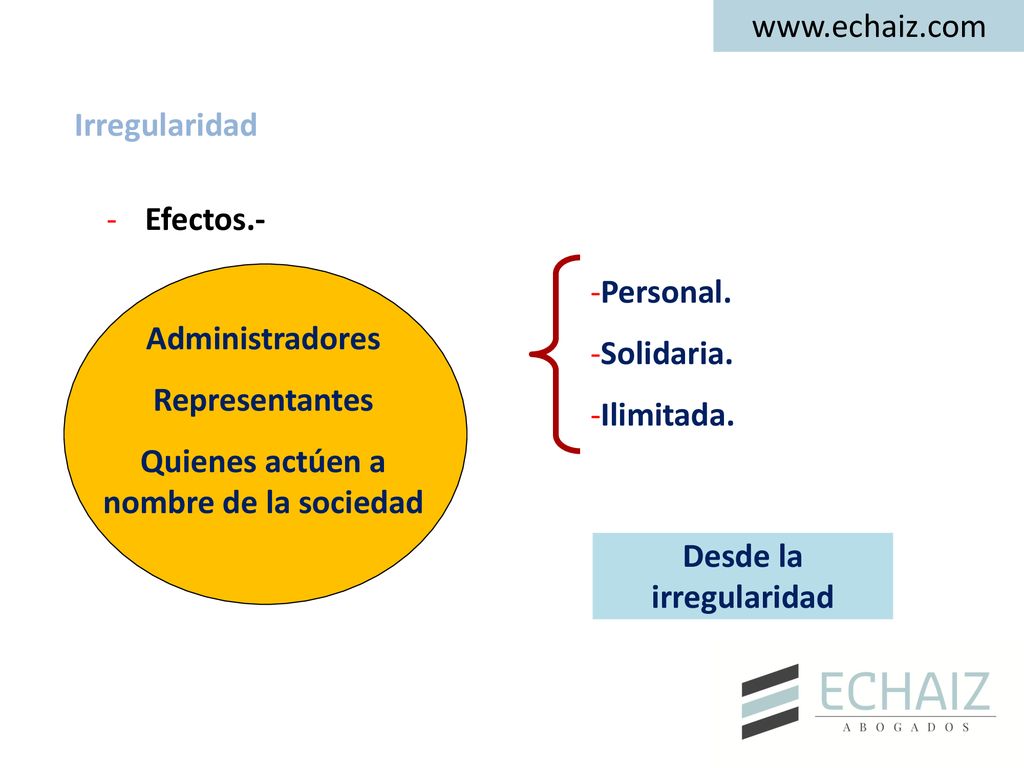 www.echaiz.com

Irregularidad

- Efectos.-

Administradores

Representantes

Quienes actúen a nombre de la sociedad

-Personal.

-Solidaria.

-Ilimitada.

Desde la irregularidad

ECHAIZ
ABOGADOS